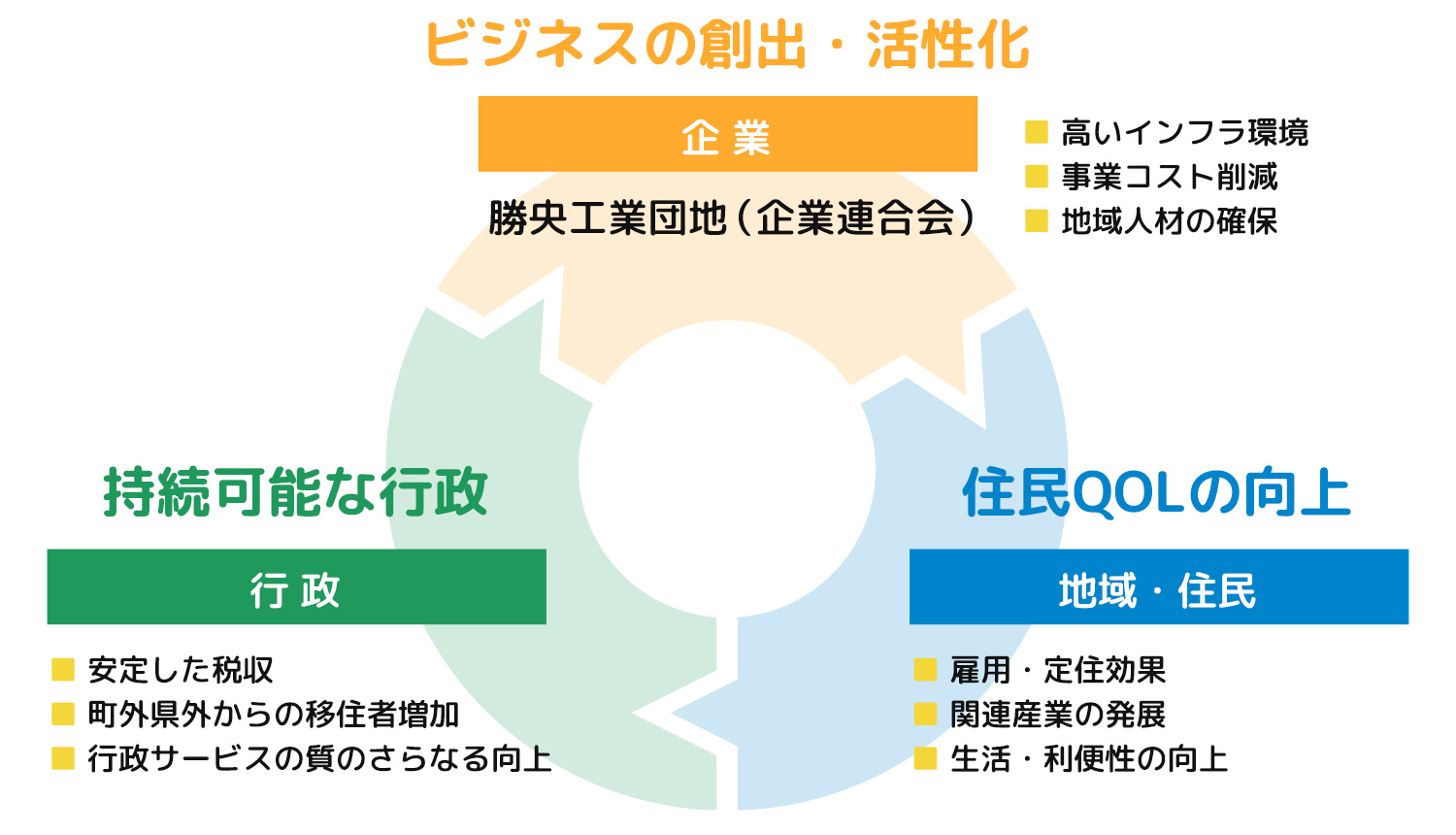 ビジネスの創出・活性化

企業

勝央工業団地（企業連合会）

■ 高いインフラ環境
■ 事業コスト削減
■ 地域人材の確保

持続可能な行政

行政

■ 安定した税収
■ 町外県外からの移住者増加
■ 行政サービスの質のさらなる向上

住民QOLの向上

地域・住民

■ 雇用・定住効果
■ 関連産業の発展
■ 生活・利便性の向上